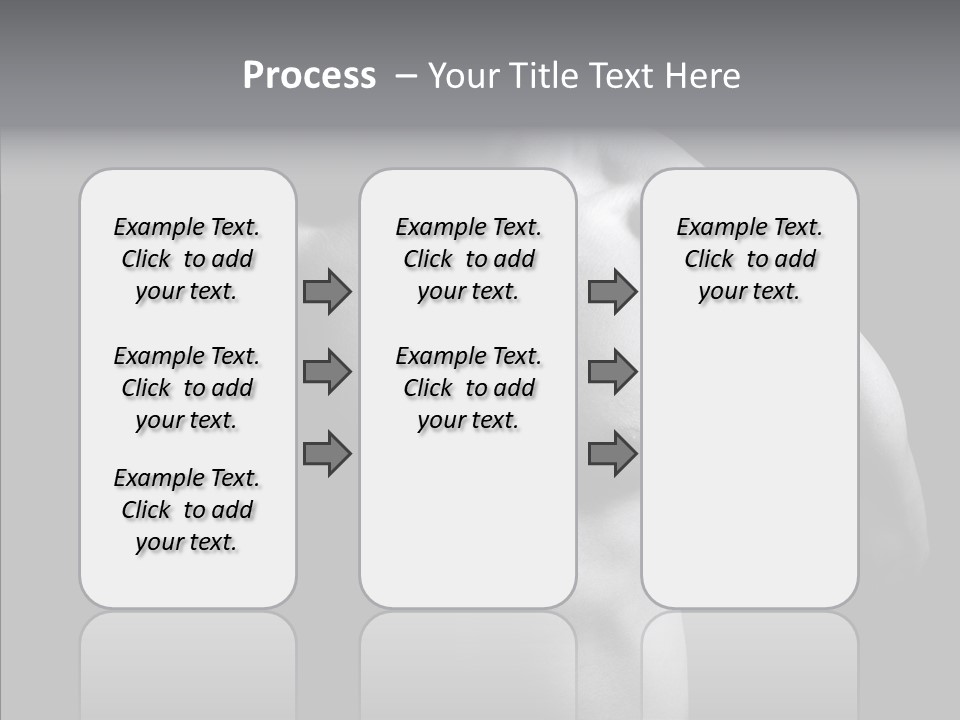 Process – Your Title Text Here

Example Text. Click to add your text.

Example Text. Click to add your text.

Example Text. Click to add your text.

Example Text. Click to add your text.

Example Text. Click to add your text.

Example Text. Click to add your text.